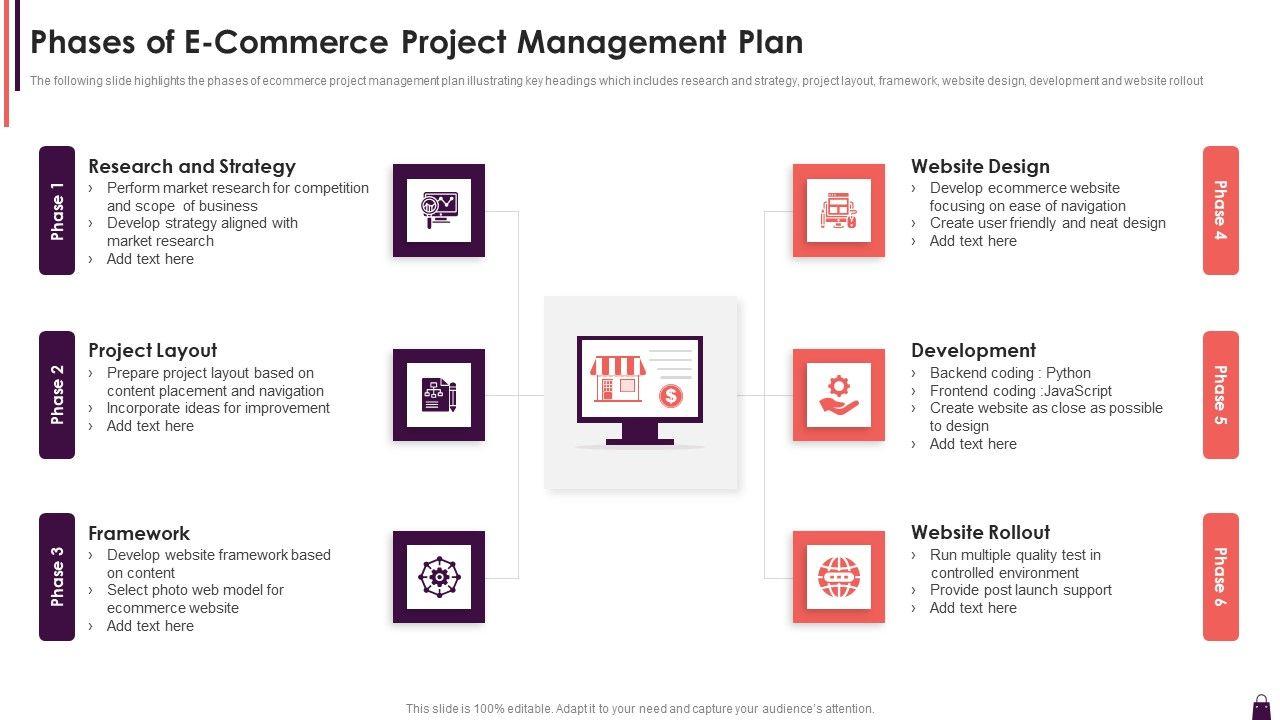 Phases of E-Commerce Project Management Plan

The following slide highlights the phases of ecommerce project management plan illustrating key headings which includes research and strategy, project layout, framework, website design, development and website rollout

Phase 1

Research and Strategy
› Perform market research for competition and scope of business
› Develop strategy aligned with market research
› Add text here

Phase 2

Project Layout
› Prepare project layout based on content placement and navigation
› Incorporate ideas for improvement
› Add text here

Phase 3

Framework
› Develop website framework based on content
› Select photo web model for ecommerce website
› Add text here

Website Design
› Develop ecommerce website focusing on ease of navigation
› Create user friendly and neat design
› Add text here

Phase 4

Development
› Backend coding : Python
› Frontend coding :JavaScript
› Create website as close as possible to design
› Add text here

Phase 5

Website Rollout
› Run multiple quality test in controlled environment
› Provide post launch support
› Add text here

Phase 6

This slide is 100% editable. Adapt it to your need and capture your audience's attention.